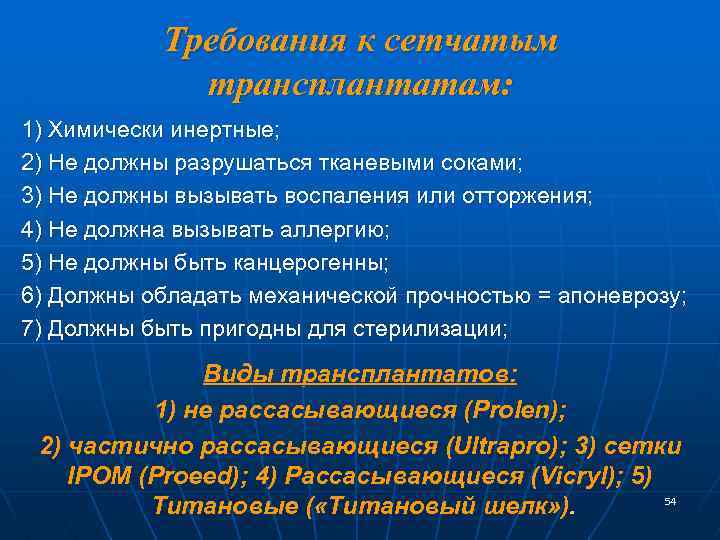 Требования к сетчатым трансплантатам:

1) Химически инертные;
2) Не должны разрушаться тканевыми соками;
3) Не должны вызывать воспаления или отторжения;
4) Не должна вызывать аллергию;
5) Не должны быть канцерогенны;
6) Должны обладать механической прочностью = апоневрозу;
7) Должны быть пригодны для стерилизации;

Виды трансплантатов:
1) не рассасывающиеся (Prolen);
2) частично рассасывающиеся (Ultrapro); 3) сетки IPOM (Proeed); 4) Рассасывающиеся (Vicryl); 5) Титановые («Титановый шелк»).

54